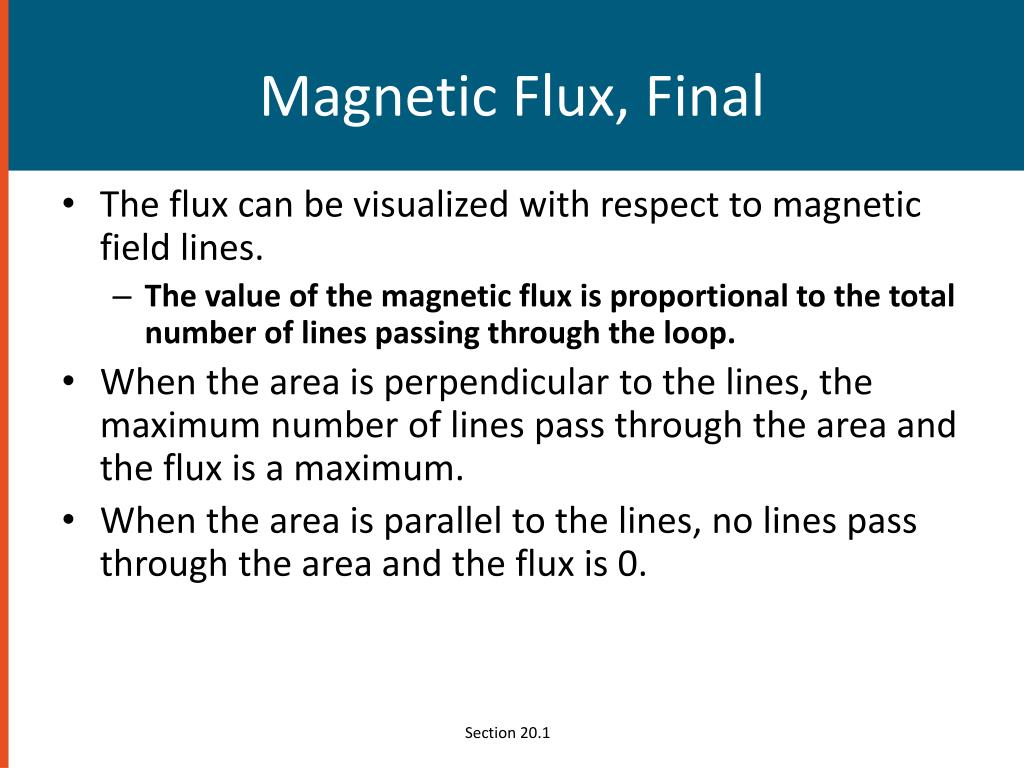 Magnetic Flux, Final

• The flux can be visualized with respect to magnetic field lines.

– The value of the magnetic flux is proportional to the total number of lines passing through the loop.

• When the area is perpendicular to the lines, the maximum number of lines pass through the area and the flux is a maximum.

• When the area is parallel to the lines, no lines pass through the area and the flux is 0.

Section 20.1